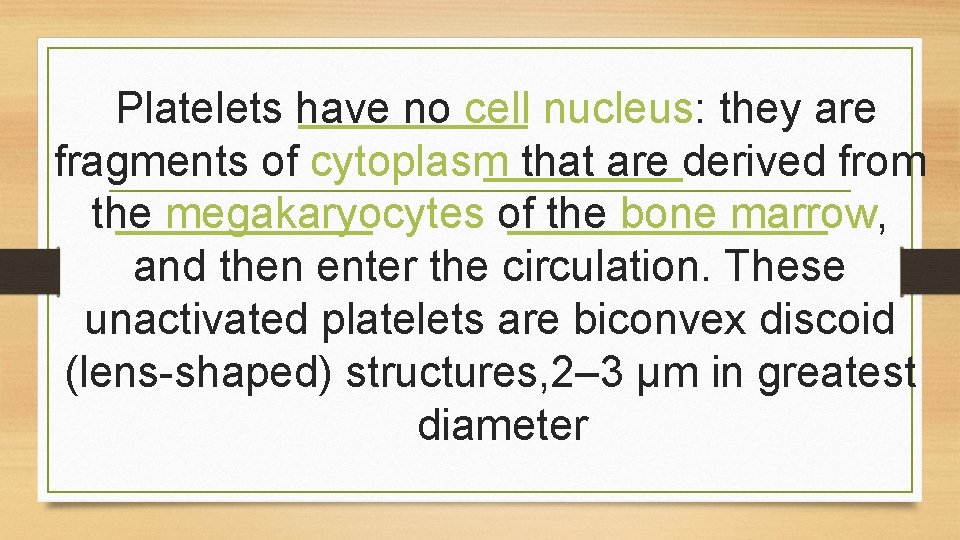 Platelets have no cell nucleus: they are fragments of cytoplasm that are derived from the megakaryocytes of the bone marrow, and then enter the circulation. These unactivated platelets are biconvex discoid (lens-shaped) structures,2–3 µm in greatest diameter